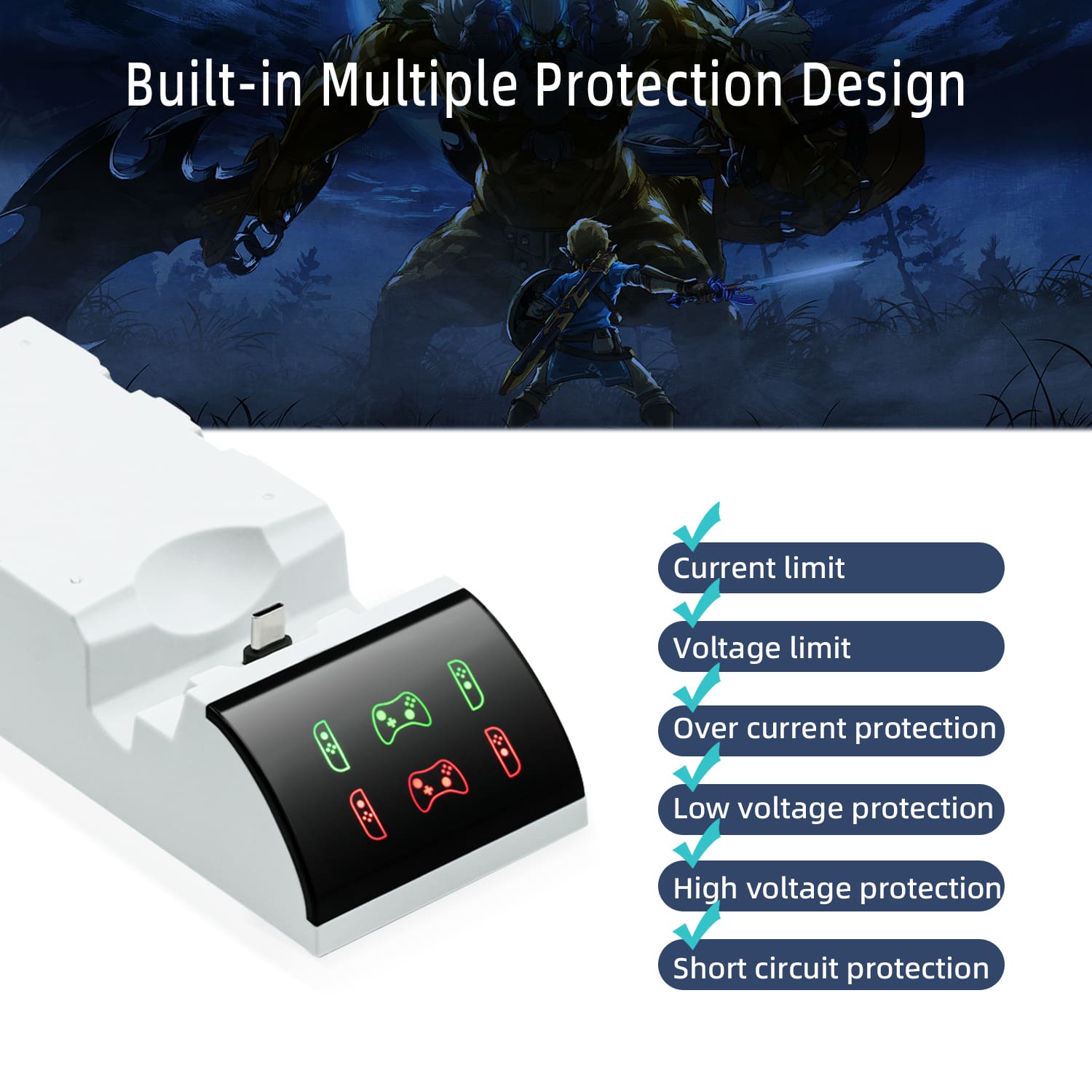 Built-in Multiple Protection Design

Current limit

Voltage limit

Over current protection

Low voltage protection

High voltage protection

Short circuit protection